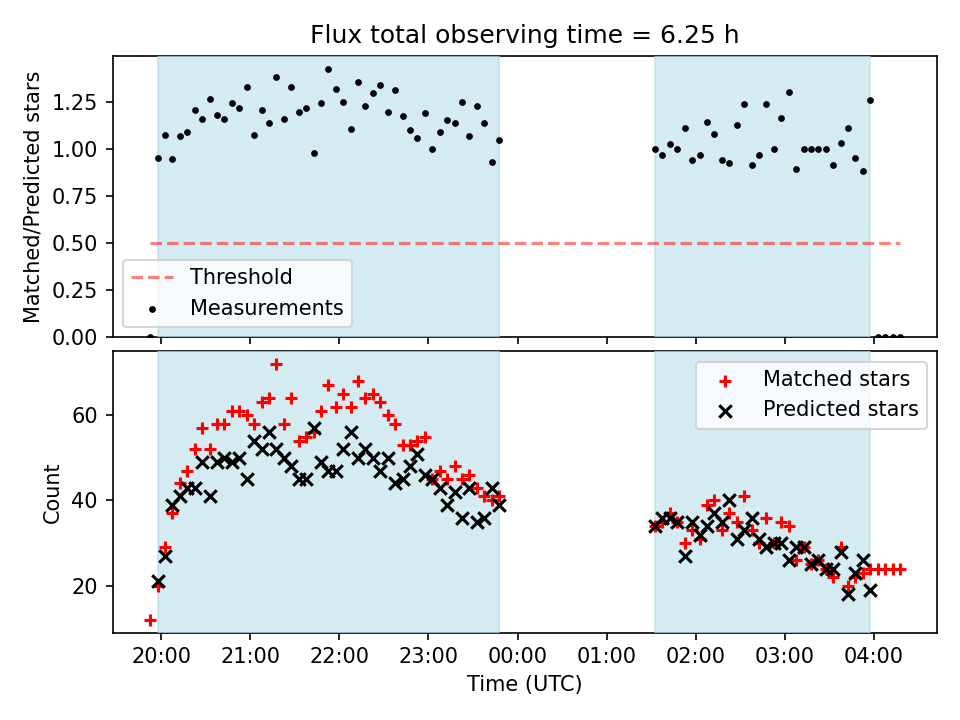 Flux total observing time = 6.25 h

Matched/Predicted stars

1.25
1.00
0.75
0.50
0.25
0.00

Threshold
Measurements

Count

60
40
20

Matched stars
Predicted stars

20:00
21:00
22:00
23:00
00:00
01:00
02:00
03:00
04:00

Time (UTC)